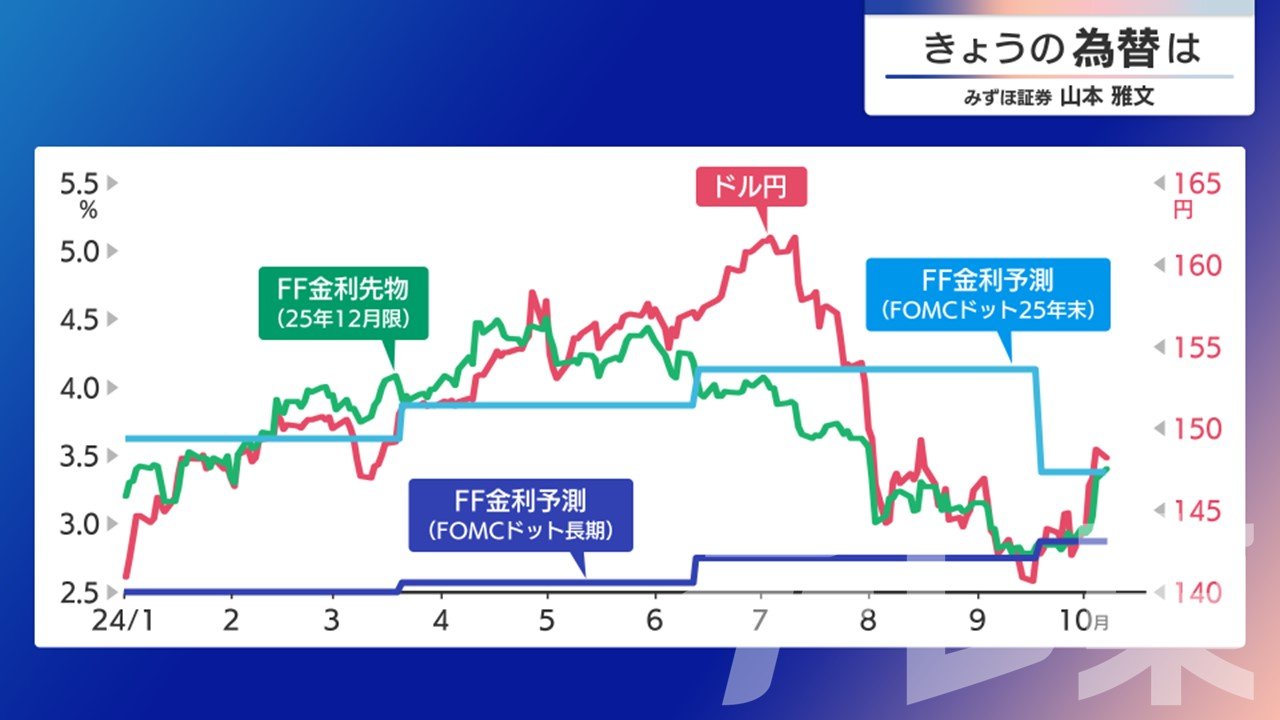 きょうの為替は
みずほ証券 山本 雅文

5.5
%
5.0
4.5
4.0
3.5
3.0
2.5

165
円
160
155
150
145
140

ドル円
FF金利先物
(25年12月限)
FF金利予測
(FOMCドット25年末)
FF金利予測
(FOMCドット長期)

24/1 2 3 4 5 6 7 8 9 10月